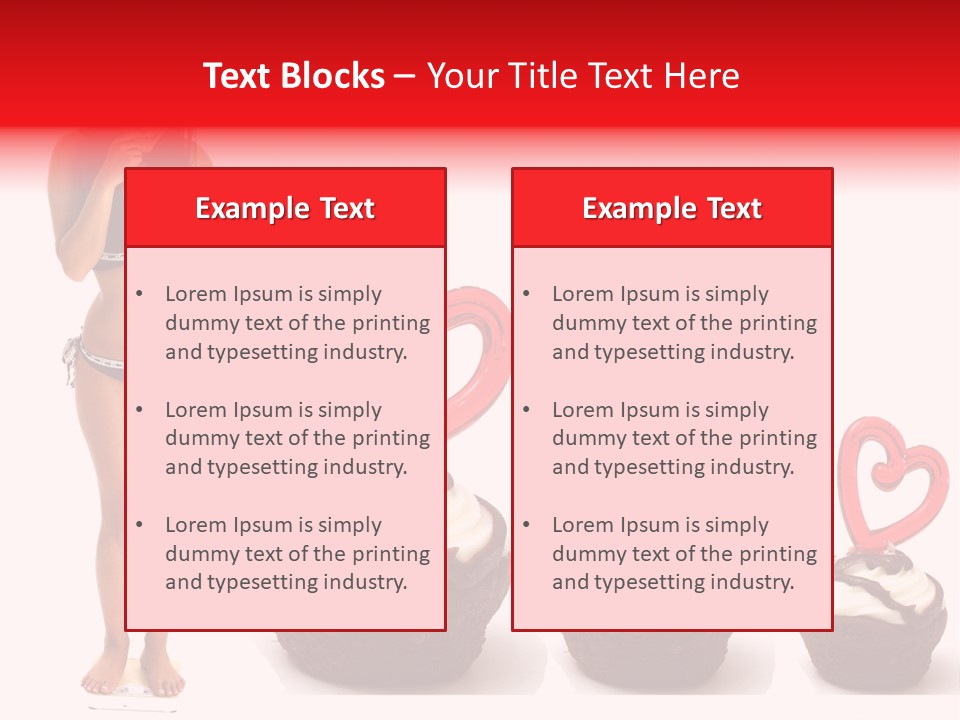 Text Blocks – Your Title Text Here

Example Text

• Lorem Ipsum is simply dummy text of the printing and typesetting industry.

• Lorem Ipsum is simply dummy text of the printing and typesetting industry.

• Lorem Ipsum is simply dummy text of the printing and typesetting industry.

Example Text

• Lorem Ipsum is simply dummy text of the printing and typesetting industry.

• Lorem Ipsum is simply dummy text of the printing and typesetting industry.

• Lorem Ipsum is simply dummy text of the printing and typesetting industry.